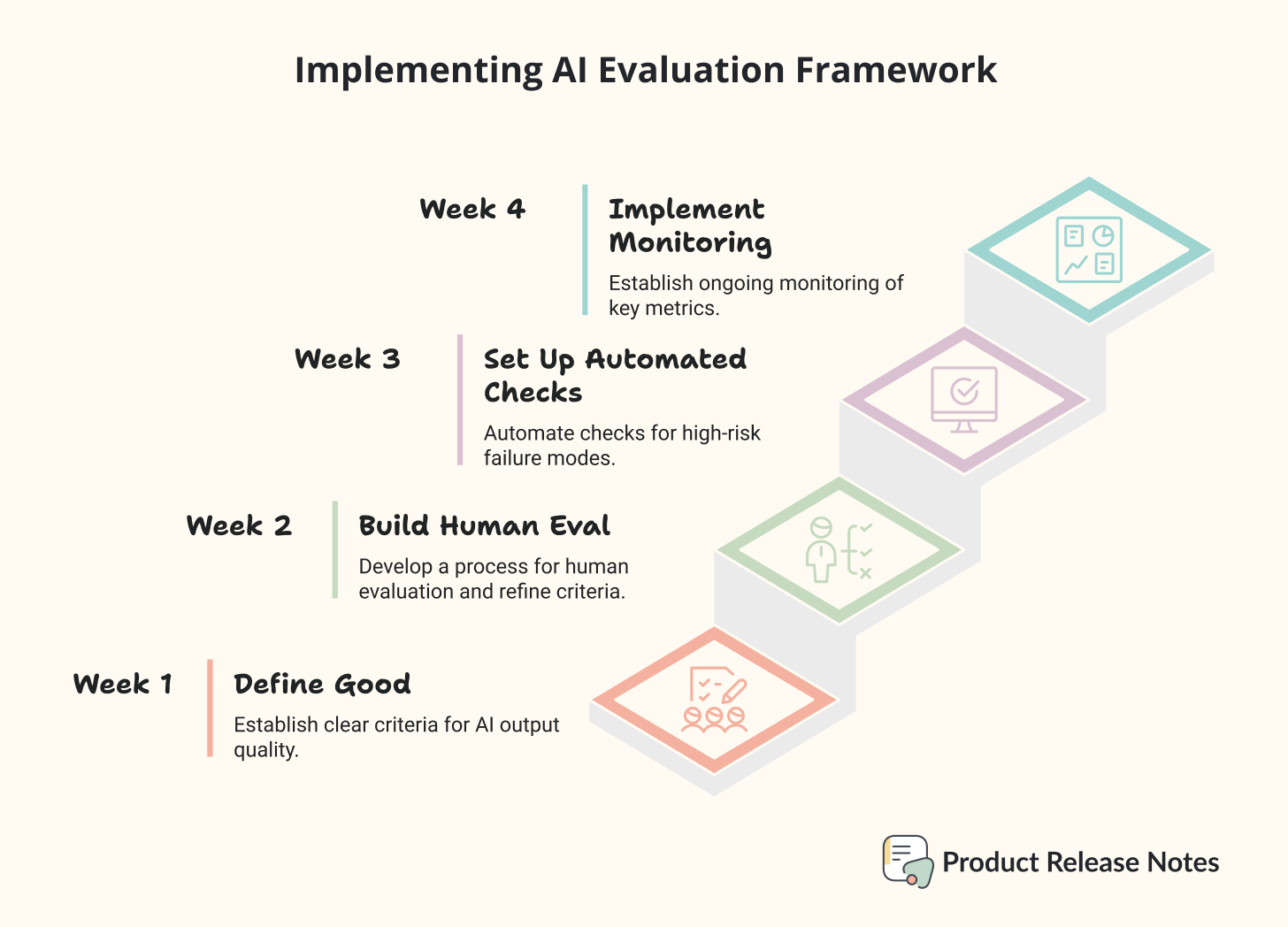 Implementing AI Evaluation Framework

Week 4

Implement Monitoring

Establish ongoing monitoring of key metrics.

Week 3

Set Up Automated Checks

Automate checks for high-risk failure modes.

Week 2

Build Human Eval

Develop a process for human evaluation and refine criteria.

Week 1

Define Good

Establish clear criteria for AI output quality.

Product Release Notes